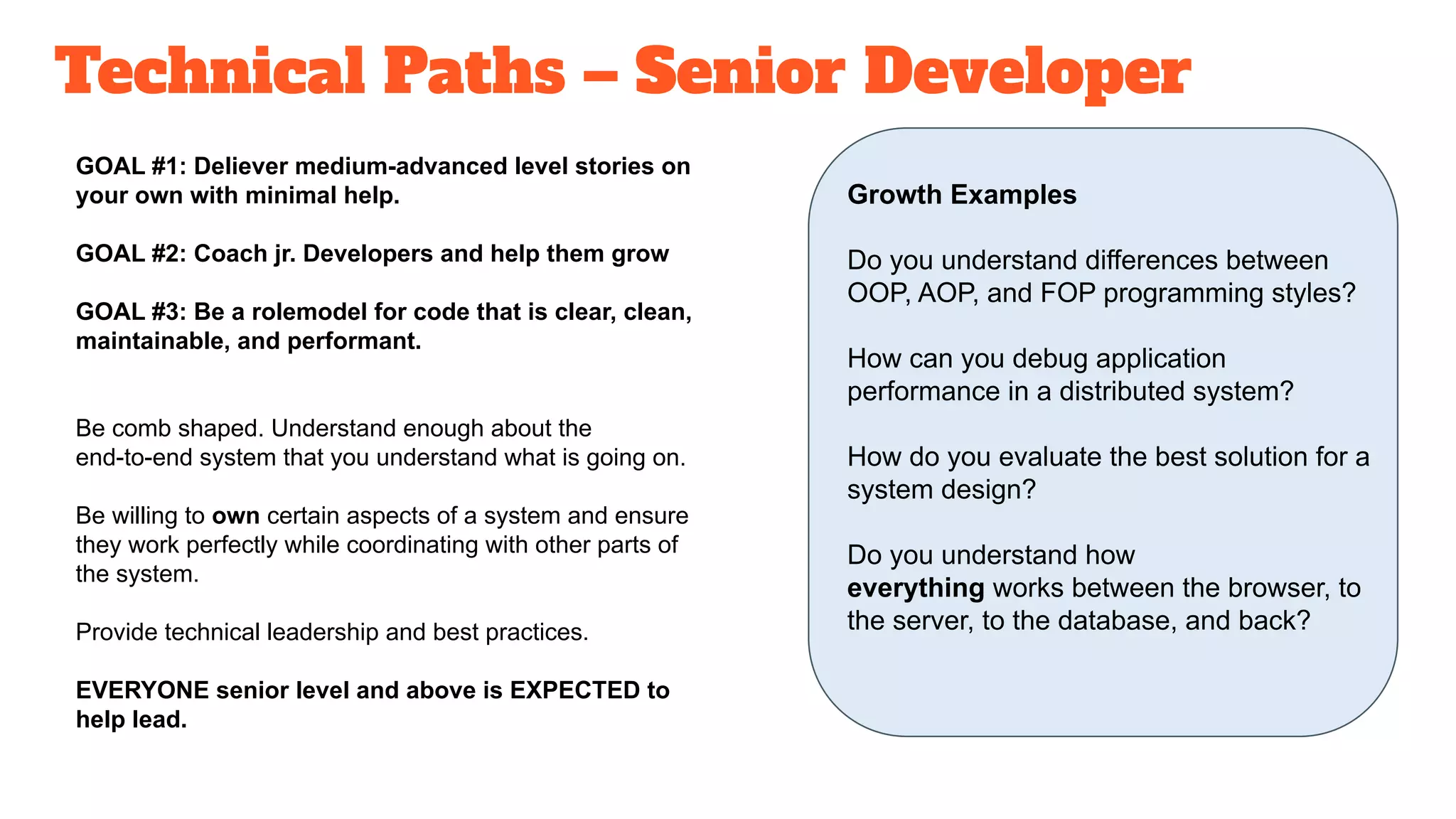 Technical Paths – Senior Developer

GOAL #1: Deliever medium-advanced level stories on your own with minimal help.

GOAL #2: Coach jr. Developers and help them grow

GOAL #3: Be a rolemodel for code that is clear, clean, maintainable, and performant.

Be comb shaped. Understand enough about the end-to-end system that you understand what is going on.

Be willing to own certain aspects of a system and ensure they work perfectly while coordinating with other parts of the system.

Provide technical leadership and best practices.

EVERYONE senior level and above is EXPECTED to help lead.

Growth Examples

Do you understand differences between OOP, AOP, and FOP programming styles?

How can you debug application performance in a distributed system?

How do you evaluate the best solution for a system design?

Do you understand how everything works between the browser, to the server, to the database, and back?